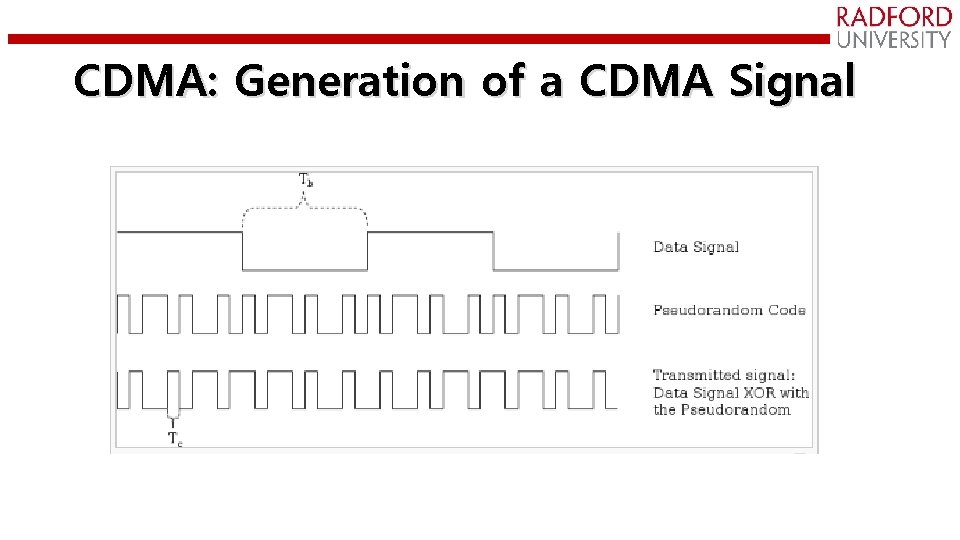 RADFORD
UNIVERSITY

CDMA: Generation of a CDMA Signal

$T_b$

Data Signal

Pseudorandom Code

Transmitted signal: Data Signal XOR with the Pseudorandom

$T_c$